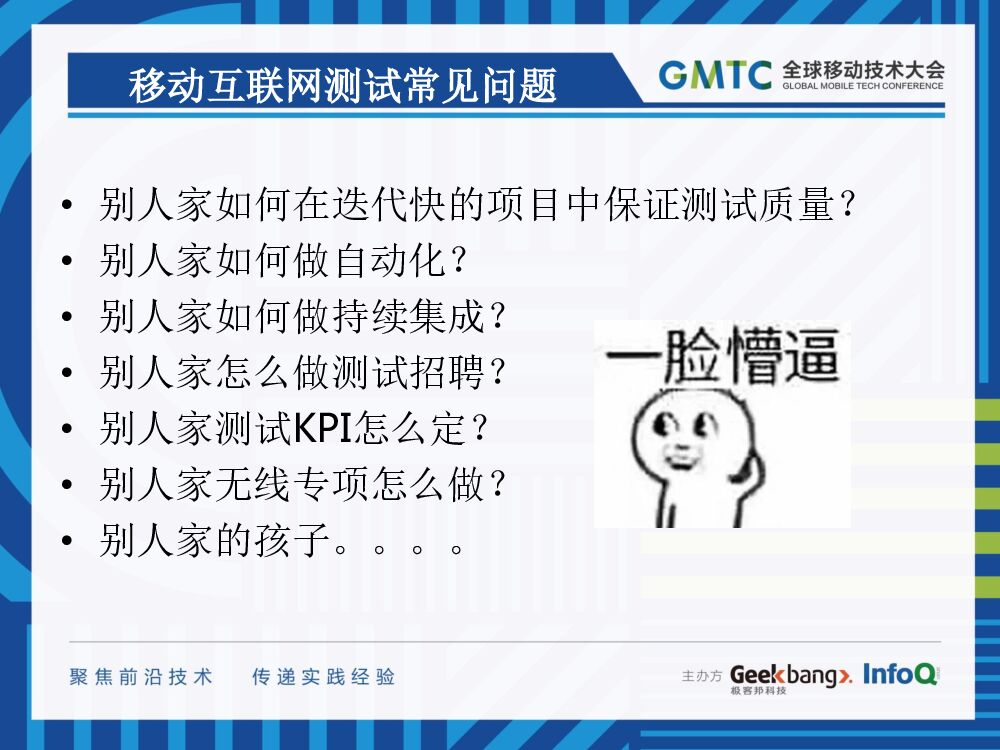 移动互联网测试常见问题

GMTC 全球移动技术大会 GLOBAL MOBILE TECH CONFERENCE

• 别人家如何在迭代快的项目中保证测试质量？
• 别人家如何做自动化？
• 别人家如何做持续集成？
• 别人家怎么做测试招聘？
• 别人家测试KPI怎么定？
• 别人家无线专项怎么做？
• 别人家的孩子。。。。

一脸懵逼

聚焦前沿技术　传递实践经验

主办方 Geekbang>. 极客邦科技 InfoQ